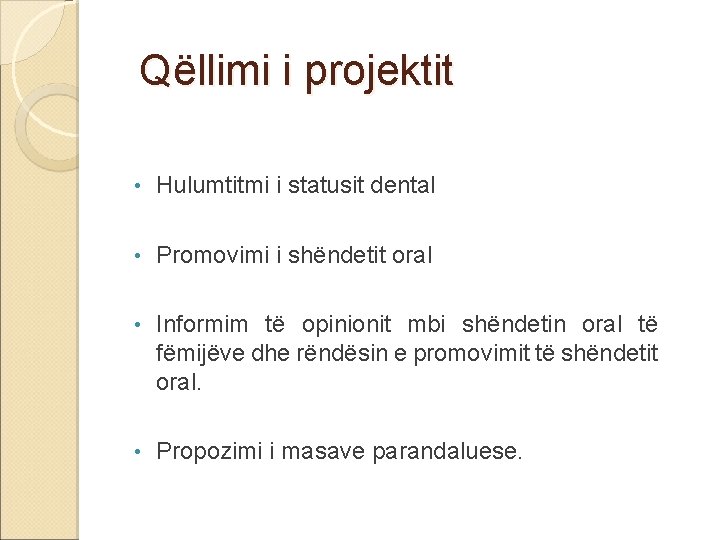 Qëllimi i projektit

• Hulumtitmi i statusit dental

• Promovimi i shëndetit oral

• Informim të opinionit mbi shëndetin oral të fëmijëve dhe rëndësin e promovimit të shëndetit oral.

• Propozimi i masave parandaluese.